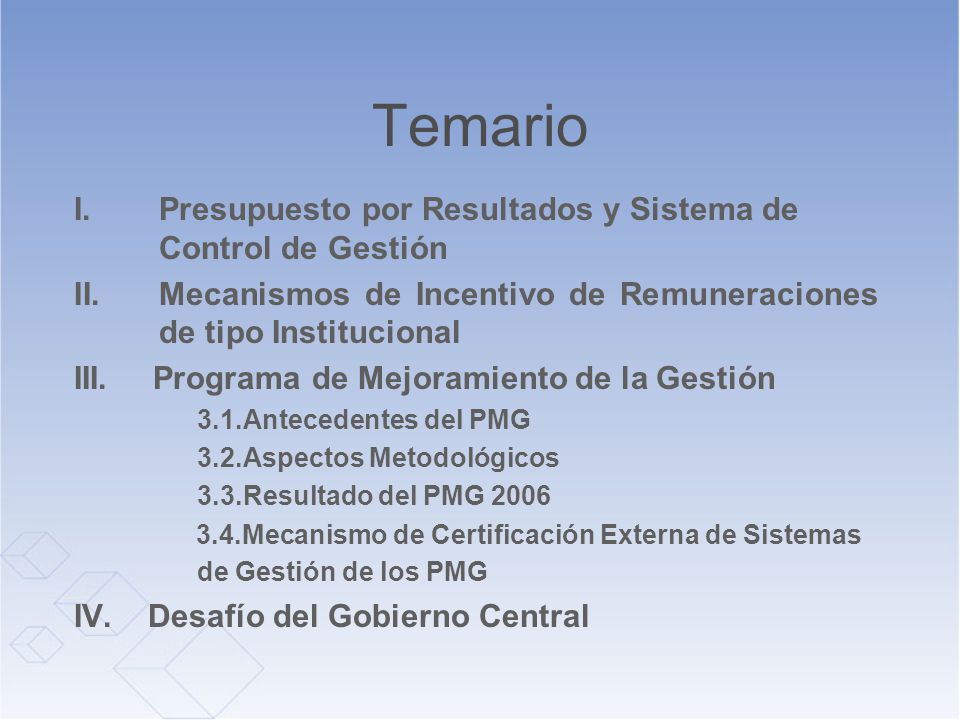 Temario

I. Presupuesto por Resultados y Sistema de Control de Gestión

II. Mecanismos de Incentivo de Remuneraciones de tipo Institucional

III. Programa de Mejoramiento de la Gestión

3.1.Antecedentes del PMG

3.2.Aspectos Metodológicos

3.3.Resultado del PMG 2006

3.4.Mecanismo de Certificación Externa de Sistemas de Gestión de los PMG

IV. Desafío del Gobierno Central